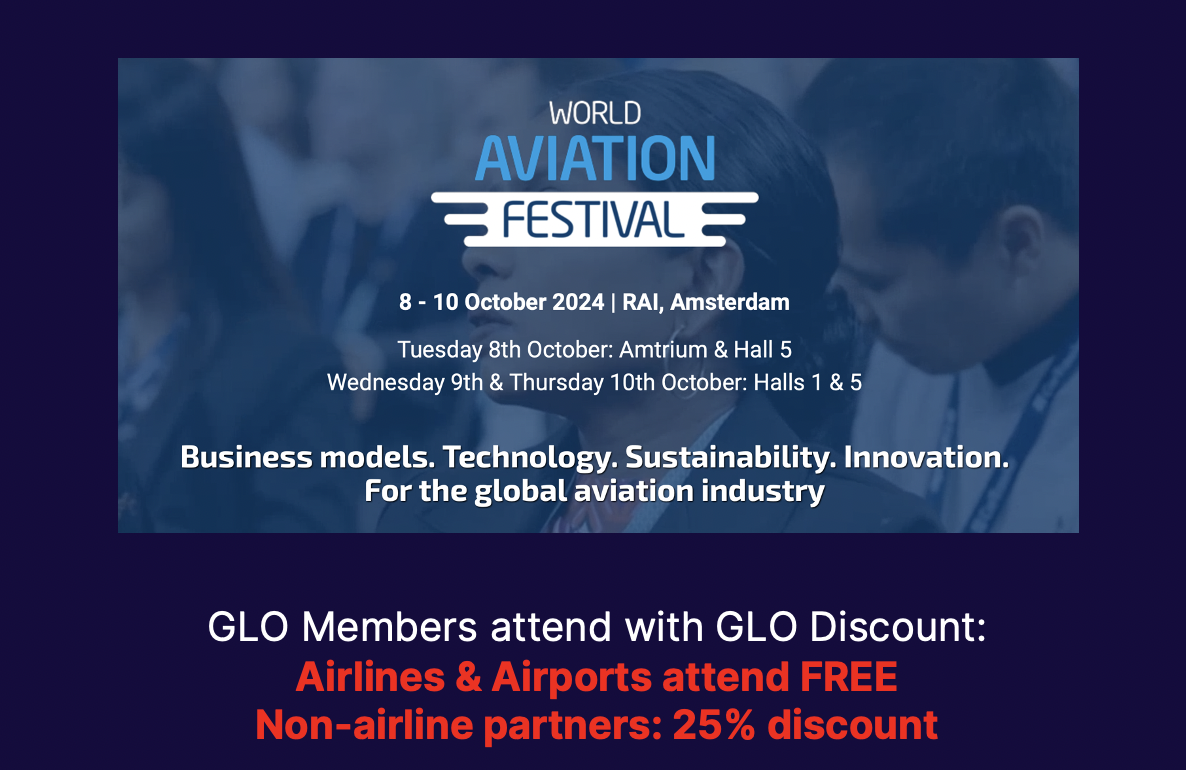 WORLD
AVIATION
FESTIVAL

8 - 10 October 2024 | RAI, Amsterdam

Tuesday 8th October: Amtrium & Hall 5
Wednesday 9th & Thursday 10th October: Halls 1 & 5

Business models. Technology. Sustainability. Innovation.
For the global aviation industry

GLO Members attend with GLO Discount:
Airlines & Airports attend FREE
Non-airline partners: 25% discount